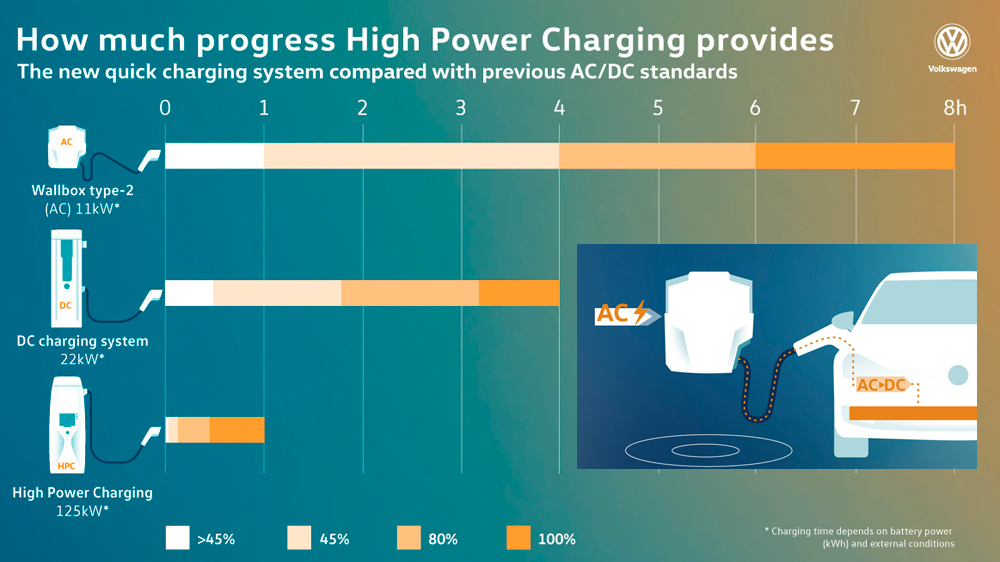 How much progress High Power Charging provides
The new quick charging system compared with previous AC/DC standards

Volkswagen

0 1 2 3 4 5 6 7 8h

AC
Wallbox type-2 (AC) 11kW*

DC
DC charging system 22kW*

HPC
High Power Charging 125kW*

AC

AC▸DC

>45% 45% 80% 100%

* Charging time depends on battery power (kWh) and external conditions